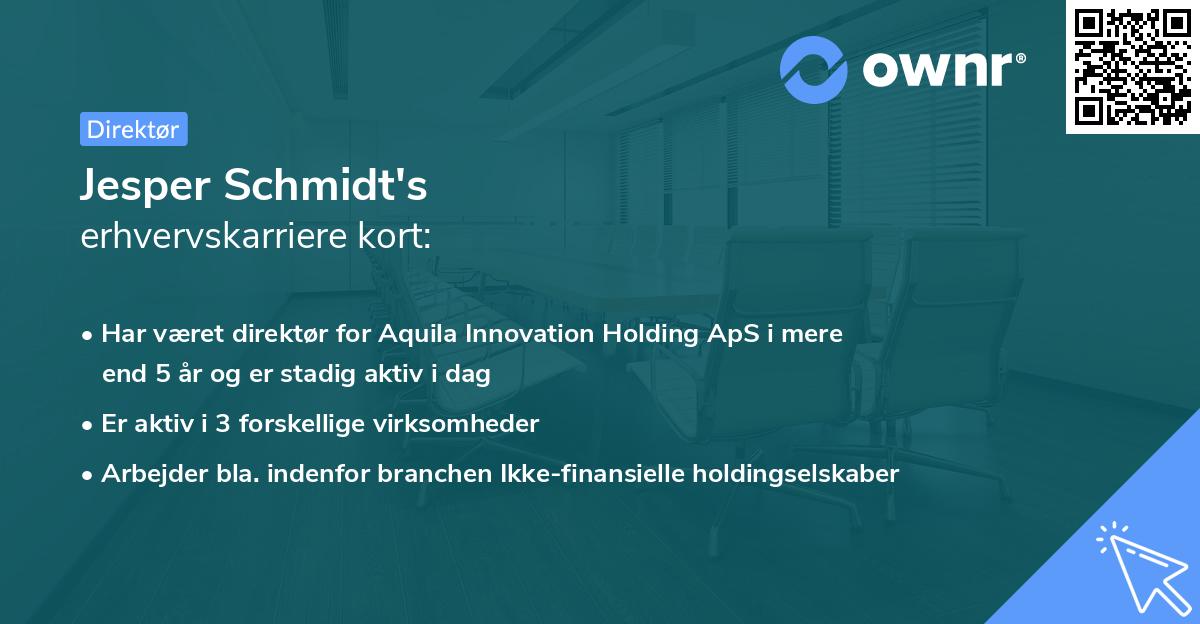 ownr®

Direktør

Jesper Schmidt's
erhvervskarriere kort:

• Har været direktør for Aquila Innovation Holding ApS i mere end 5 år og er stadig aktiv i dag
• Er aktiv i 3 forskellige virksomheder
• Arbejder bla. indenfor branchen Ikke-finansielle holdingselskaber